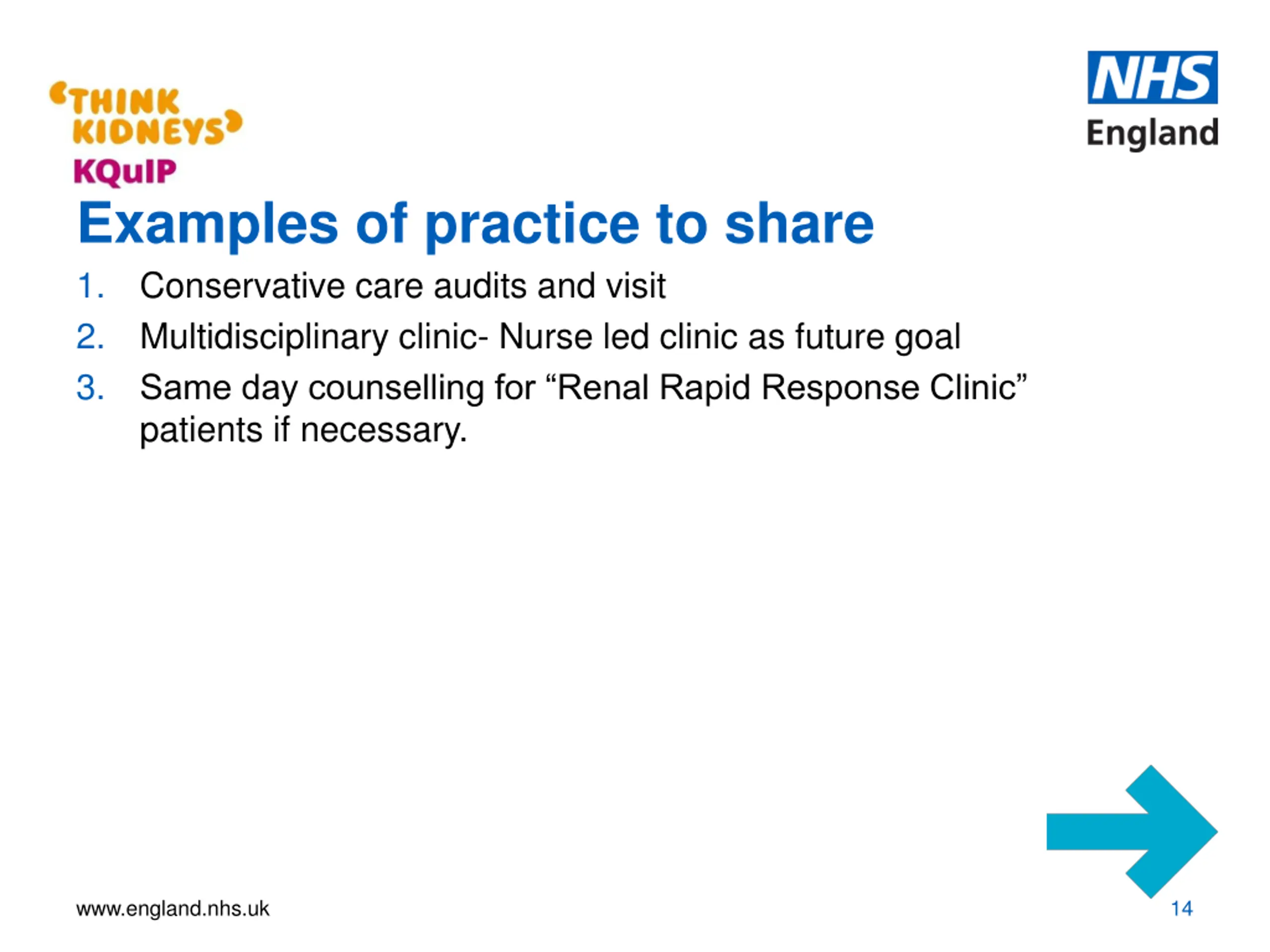 ‘THINK KIDNEYS’
KQuIP

NHS
England

Examples of practice to share

1. Conservative care audits and visit
2. Multidisciplinary clinic- Nurse led clinic as future goal
3. Same day counselling for “Renal Rapid Response Clinic” patients if necessary.

www.england.nhs.uk

14